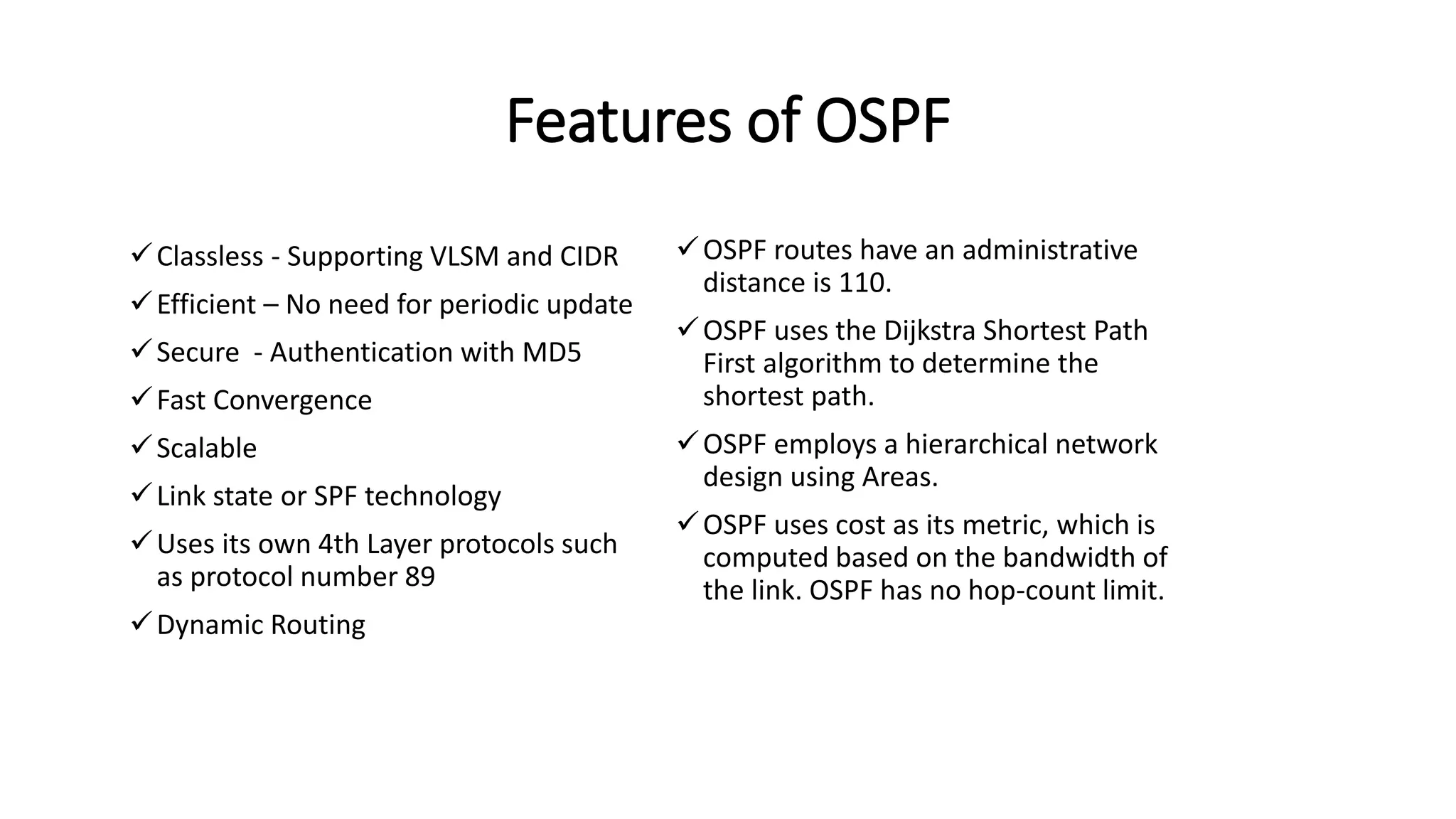 Features of OSPF

✓ Classless - Supporting VLSM and CIDR
✓ Efficient – No need for periodic update
✓ Secure - Authentication with MD5
✓ Fast Convergence
✓ Scalable
✓ Link state or SPF technology
✓ Uses its own 4th Layer protocols such as protocol number 89
✓ Dynamic Routing

✓ OSPF routes have an administrative distance is 110.
✓ OSPF uses the Dijkstra Shortest Path First algorithm to determine the shortest path.
✓ OSPF employs a hierarchical network design using Areas.
✓ OSPF uses cost as its metric, which is computed based on the bandwidth of the link. OSPF has no hop-count limit.